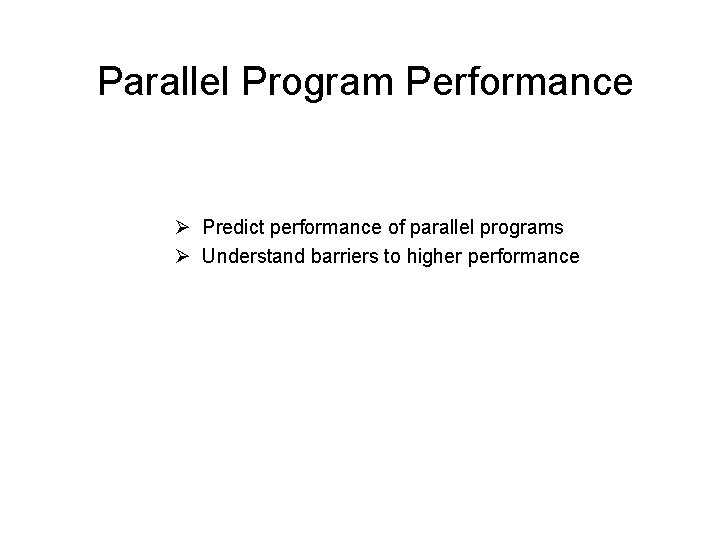 Parallel Program Performance

➢ Predict performance of parallel programs
➢ Understand barriers to higher performance